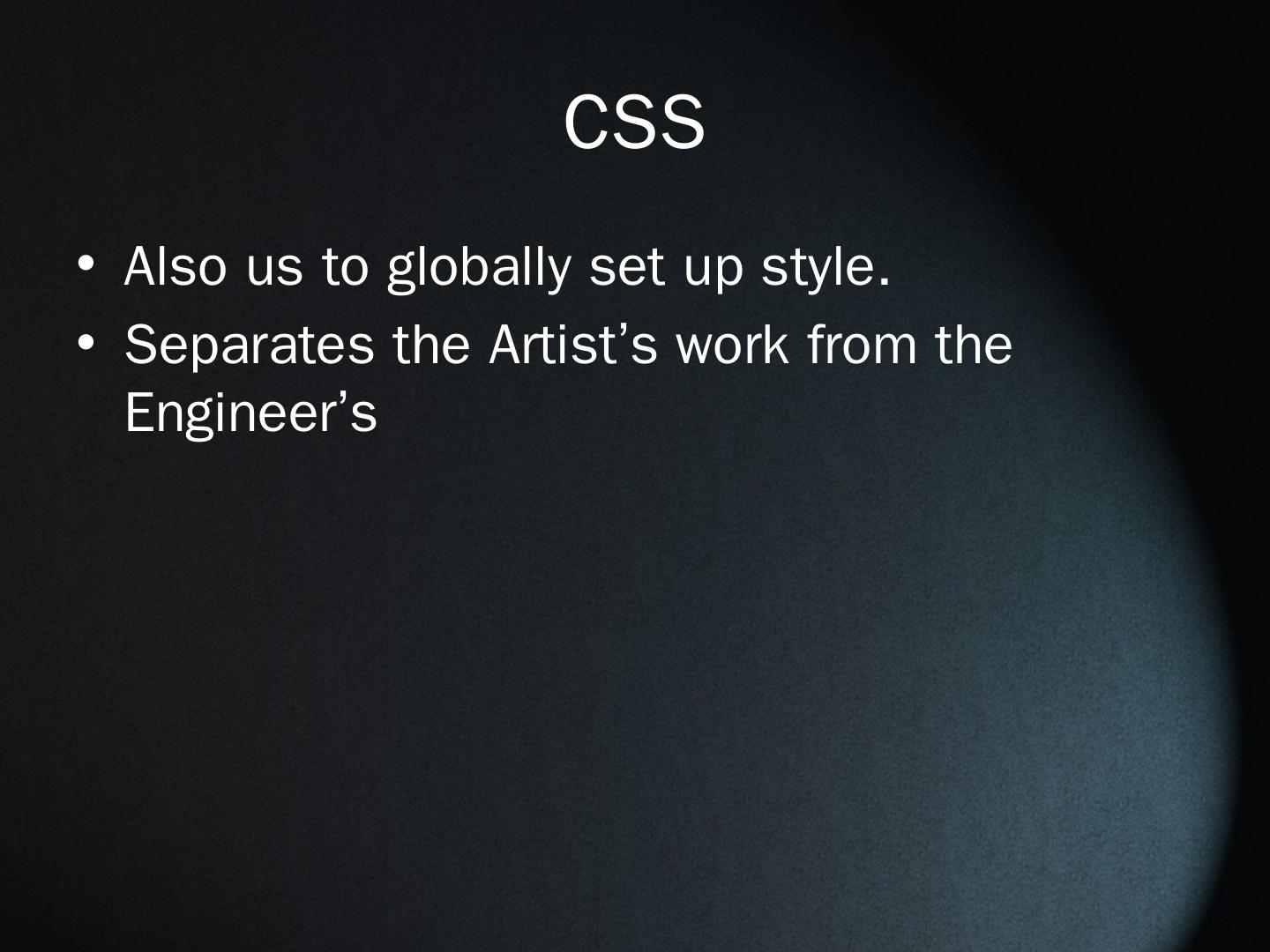 CSS

• Also us to globally set up style.
• Separates the Artist’s work from the Engineer’s